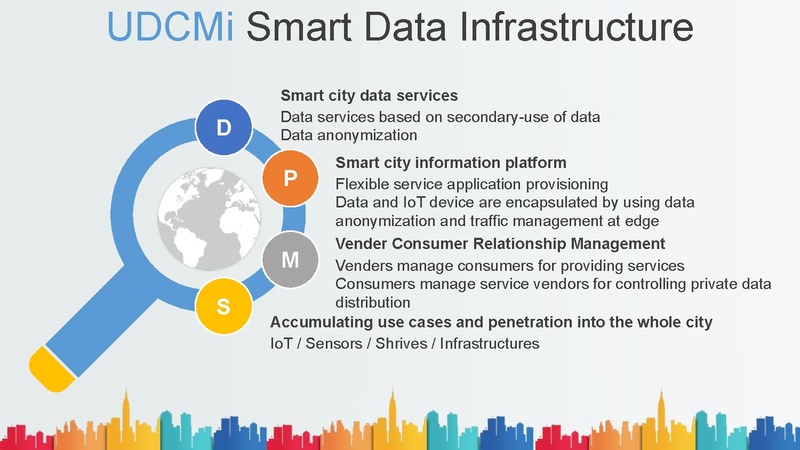 UDCMi Smart Data Infrastructure

D

Smart city data services

Data services based on secondary-use of data
Data anonymization

P

Smart city information platform

Flexible service application provisioning
Data and IoT device are encapsulated by using data anonymization and traffic management at edge

M

Vender Consumer Relationship Management

Venders manage consumers for providing services
Consumers manage service vendors for controlling private data distribution

S

Accumulating use cases and penetration into the whole city

IoT / Sensors / Shrives / Infrastructures